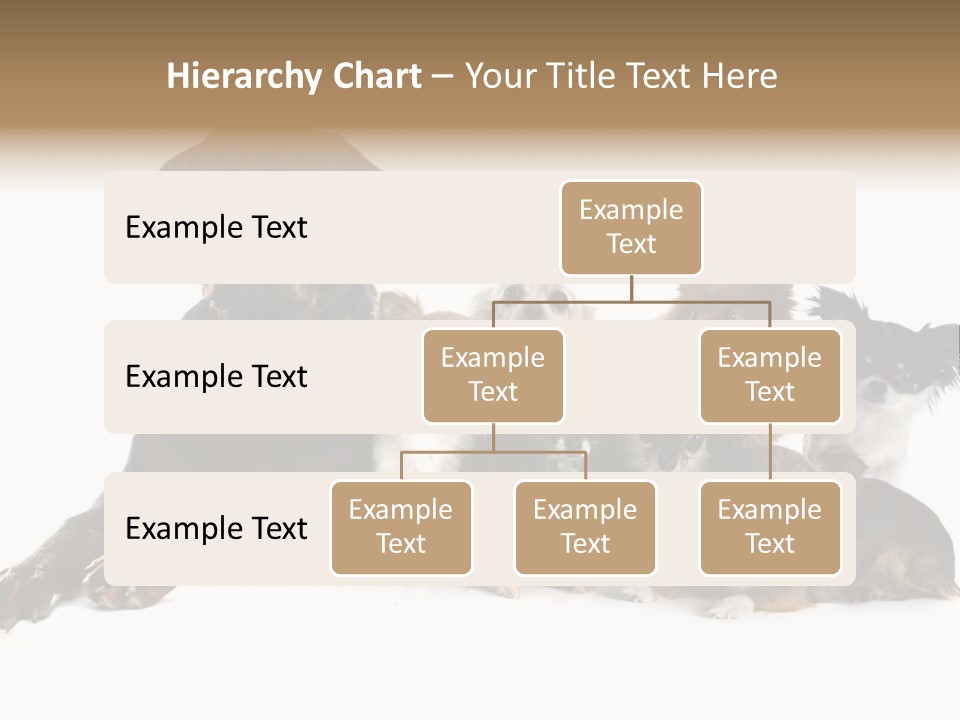 Hierarchy Chart – Your Title Text Here

Example Text

Example Text

Example Text

Example Text

Example Text

Example Text

Example Text

Example Text

Example Text